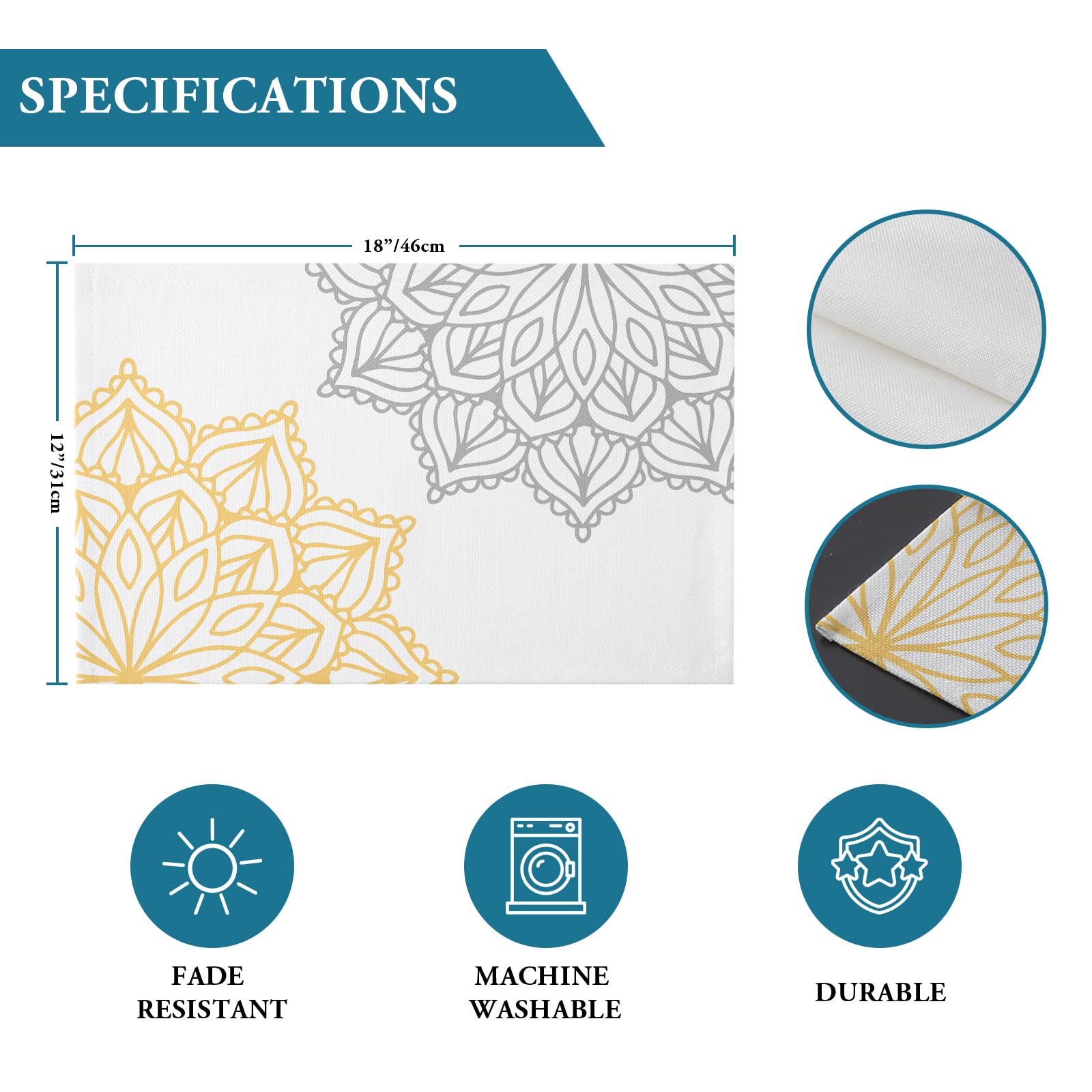 SPECIFICATIONS

18”/46cm

12”/31cm

FADE RESISTANT

MACHINE WASHABLE

DURABLE